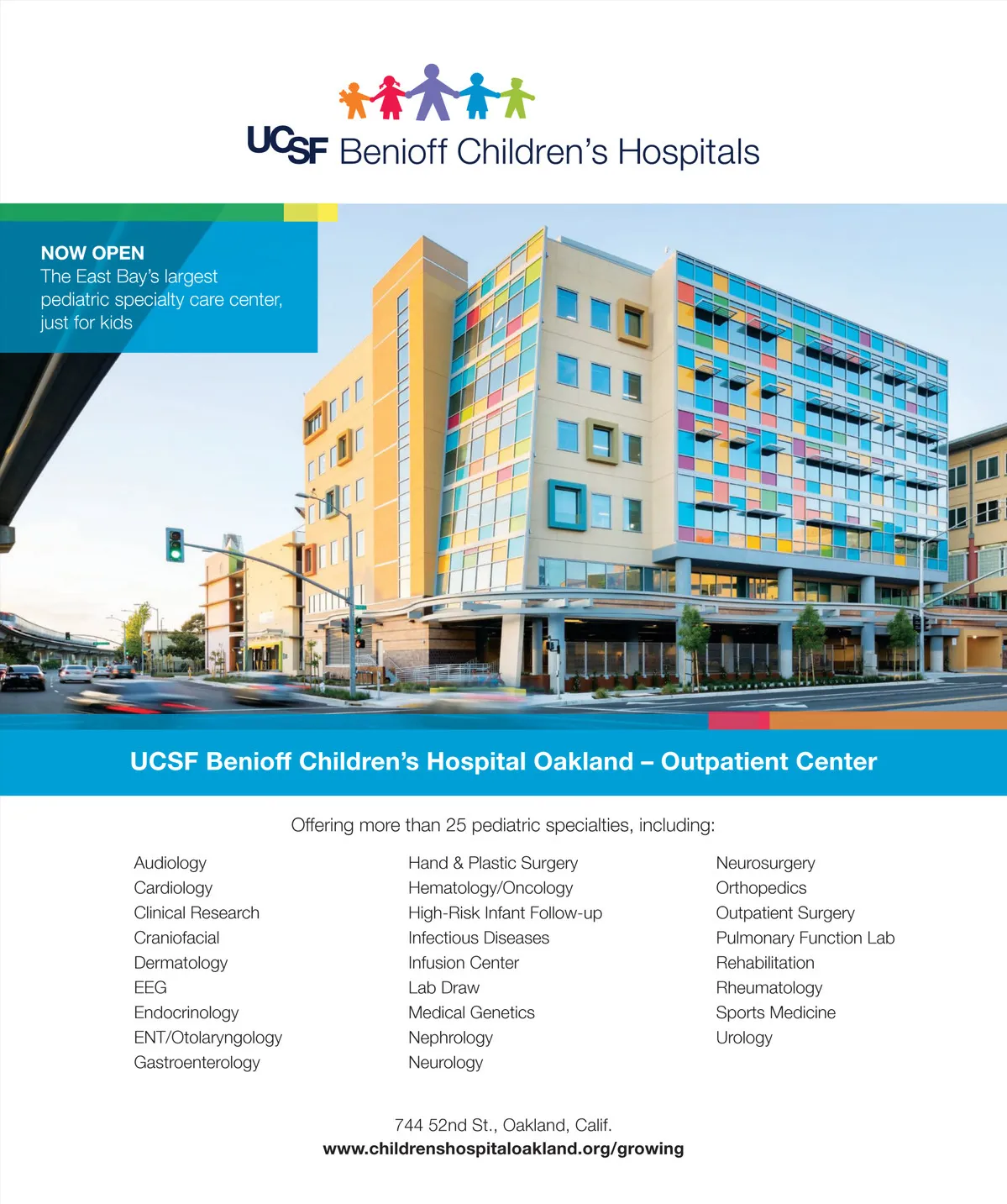 UCSF Benioff Children's Hospitals

NOW OPEN
The East Bay's largest pediatric specialty care center, just for kids

UCSF Benioff Children's Hospital Oakland – Outpatient Center

Offering more than 25 pediatric specialties, including:

Audiology
Cardiology
Clinical Research
Craniofacial
Dermatology
EEG
Endocrinology
ENT/Otolaryngology
Gastroenterology

Hand & Plastic Surgery
Hematology/Oncology
High-Risk Infant Follow-up
Infectious Diseases
Infusion Center
Lab Draw
Medical Genetics
Nephrology
Neurology

Neurosurgery
Orthopedics
Outpatient Surgery
Pulmonary Function Lab
Rehabilitation
Rheumatology
Sports Medicine
Urology

744 52nd St., Oakland, Calif.
www.childrenshospitaloakland.org/growing